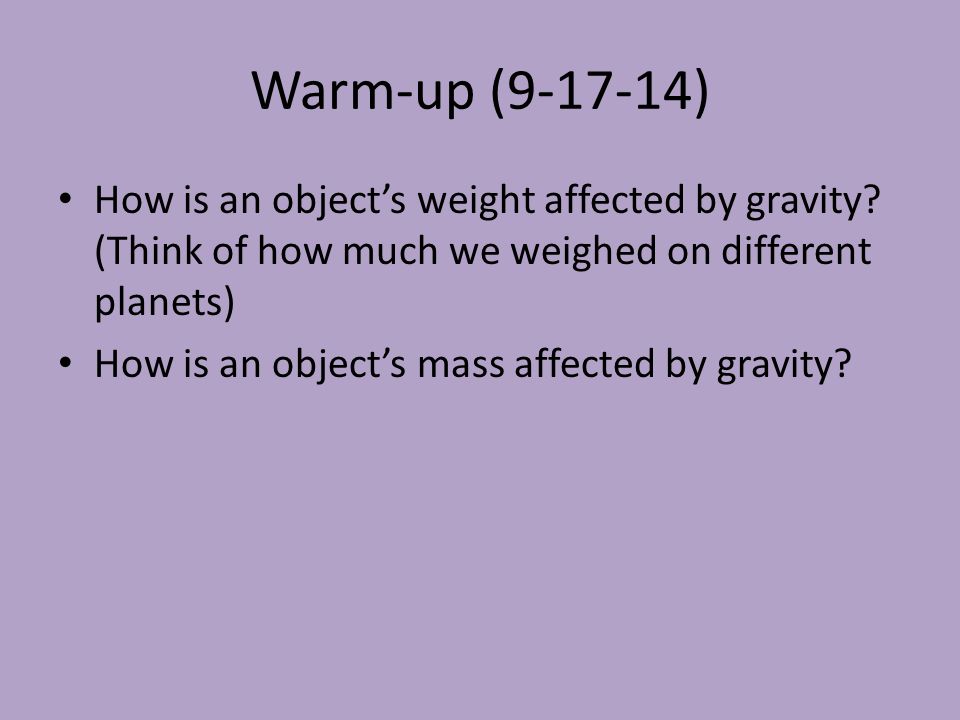 Warm-up (9-17-14)

• How is an object’s weight affected by gravity? (Think of how much we weighed on different planets)
• How is an object’s mass affected by gravity?